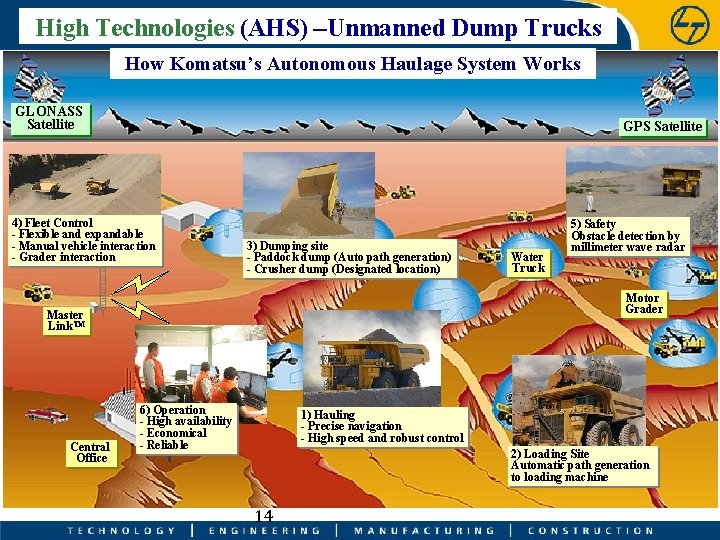 High Technologies (AHS) –Unmanned Dump Trucks

How Komatsu's Autonomous Haulage System Works

GLONASS Satellite

GPS Satellite

4) Fleet Control
- Flexible and expandable
- Manual vehicle interaction
- Grader interaction

3) Dumping site
- Paddock dump (Auto path generation)
- Crusher dump (Designated location)

5) Safety
Obstacle detection by millimeter wave radar

Water Truck

Motor Grader

Master Link™

6) Operation
- High availability
- Economical
- Reliable

Central Office

1) Hauling
- Precise navigation
- High speed and robust control

2) Loading Site
Automatic path generation to loading machine

14

TECHNOLOGY | ENGINEERING | MANUFACTURING | CONSTRUCTION